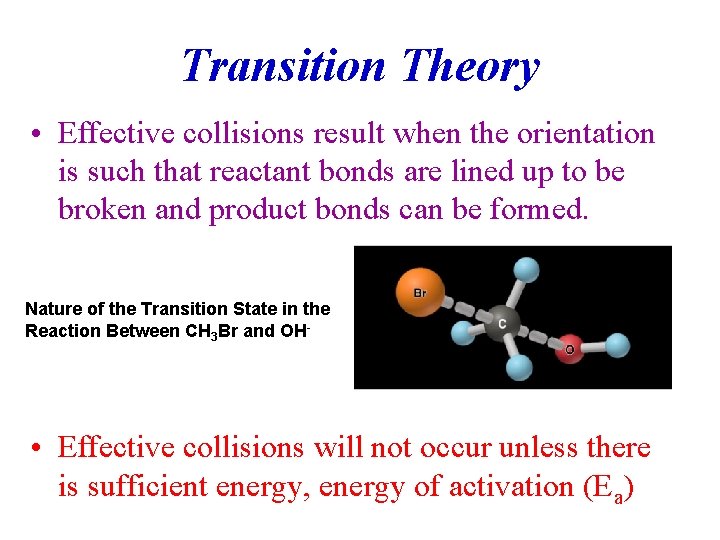 Transition Theory

• Effective collisions result when the orientation is such that reactant bonds are lined up to be broken and product bonds can be formed.

Nature of the Transition State in the Reaction Between $CH_3Br$ and $OH^-$

Br

C

O

• Effective collisions will not occur unless there is sufficient energy, energy of activation ($E_a$)